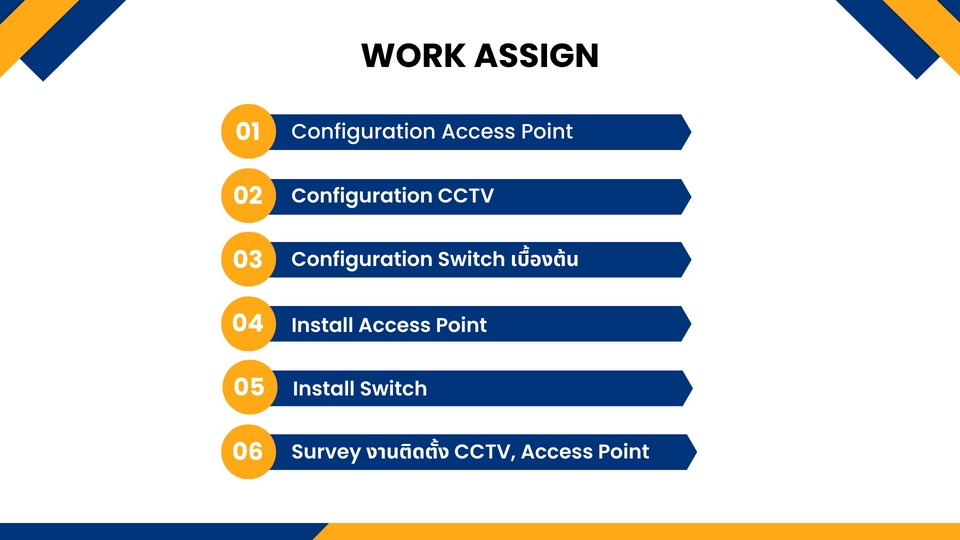 WORK ASSIGN

01 Configuration Access Point

02 Configuration CCTV

03 Configuration Switch เบื้องต้น

04 Install Access Point

05 Install Switch

06 Survey งานติดตั้ง CCTV, Access Point